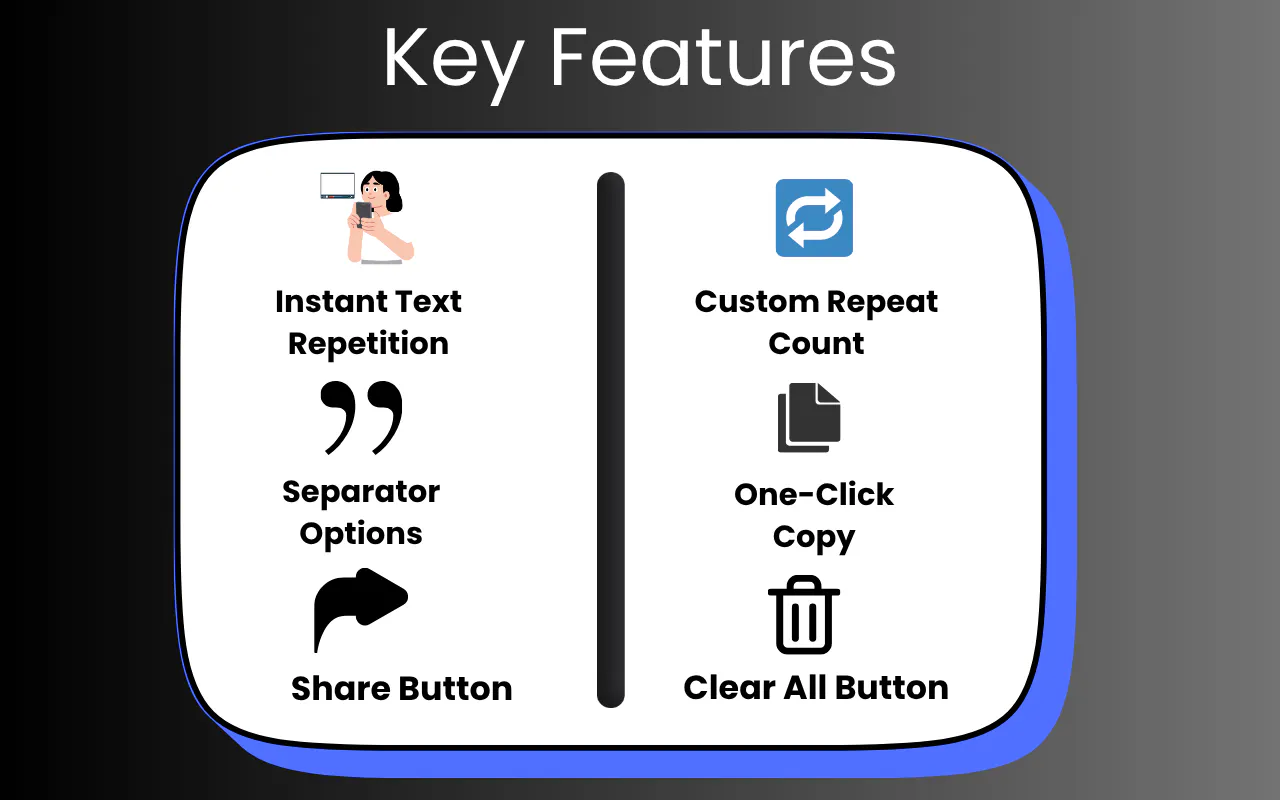 Key Features

Instant Text Repetition

Separator Options

Share Button

Custom Repeat Count

One-Click Copy

Clear All Button